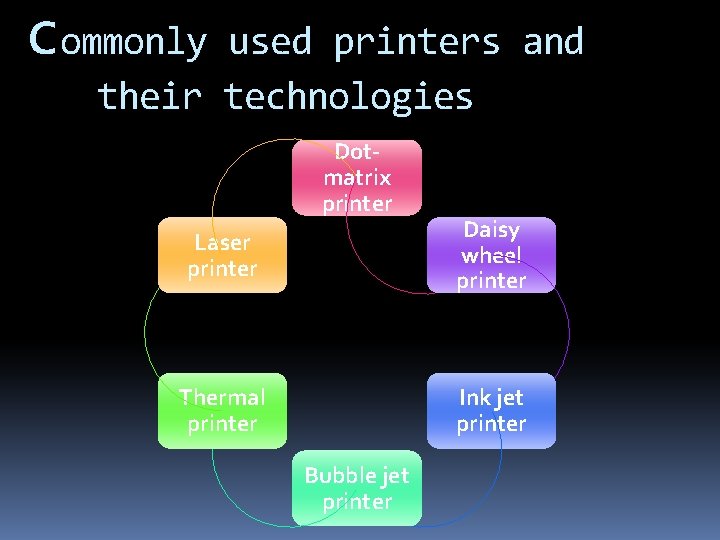 Commonly used printers and their technologies

Dot-matrix printer

Daisy wheel printer

Ink jet printer

Bubble jet printer

Thermal printer

Laser printer